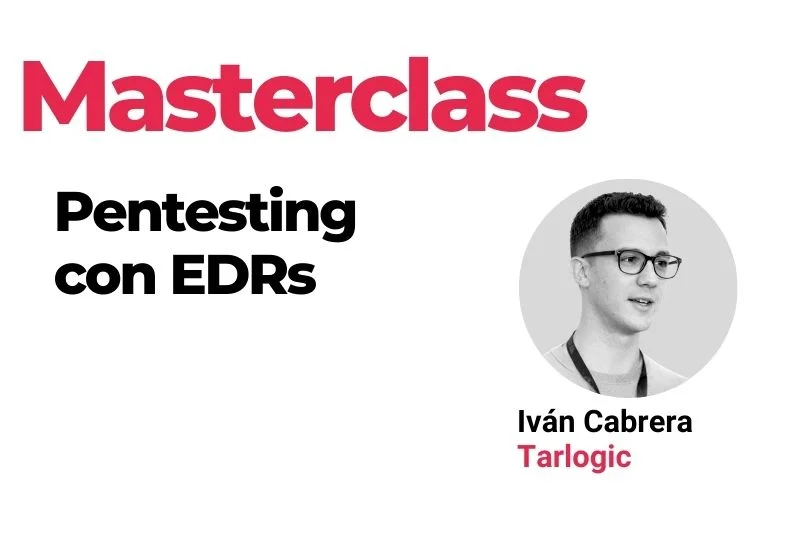 Masterclass

Pentesting con EDRs

Iván Cabrera
Tarlogic